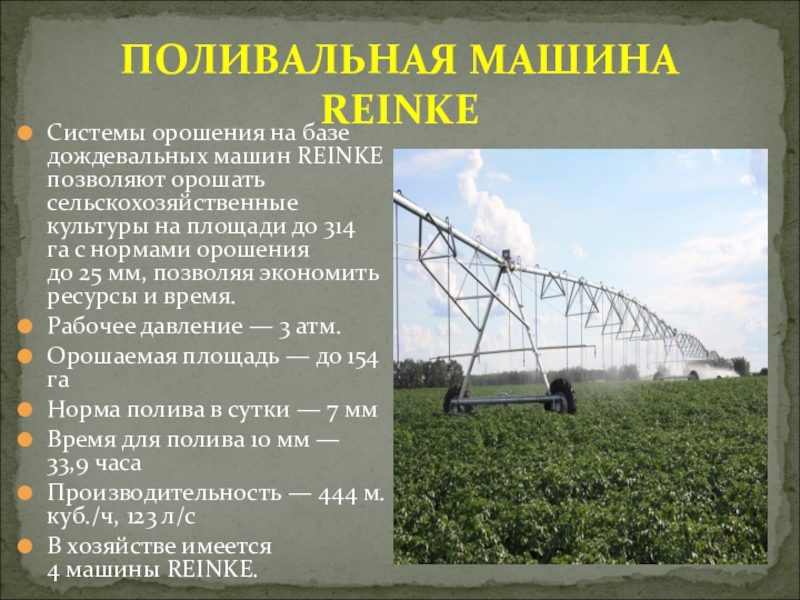 ПОЛИВАЛЬНАЯ МАШИНА REINKE

Системы орошения на базе дождевальных машин REINKE позволяют орошать сельскохозяйственные культуры на площади до 314 га с нормами орошения до 25 мм, позволяя экономить ресурсы и время.

Рабочее давление — 3 атм.

Орошаемая площадь — до 154 га

Норма полива в сутки — 7 мм

Время для полива 10 мм — 33,9 часа

Производительность — 444 м. куб./ч, 123 л/с

В хозяйстве имеется 4 машины REINKE.